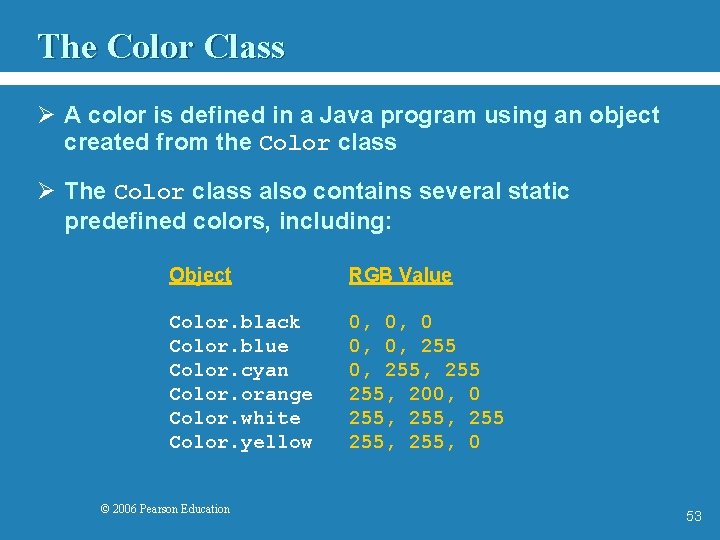 The Color Class

➢ A color is defined in a Java program using an object created from the Color class

➢ The Color class also contains several static predefined colors, including:

| Object | RGB Value |
|---|---|
| Color.black | 0, 0, 0 |
| Color.blue | 0, 0, 255 |
| Color.cyan | 0, 255, 255 |
| Color.orange | 255, 200, 0 |
| Color.white | 255, 255, 255 |
| Color.yellow | 255, 255, 0 |

© 2006 Pearson Education

53